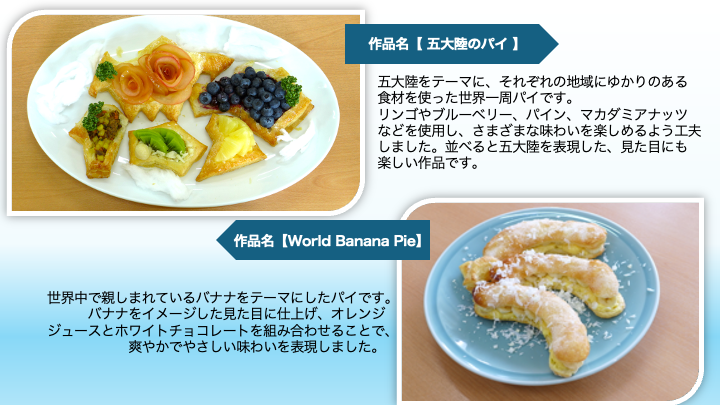 作品名【 五大陸のパイ 】

五大陸をテーマに、それぞれの地域にゆかりのある食材を使った世界一周パイです。
リンゴやブルーベリー、パイン、マカダミアナッツなどを使用し、さまざまな味わいを楽しめるよう工夫しました。並べると五大陸を表現した、見た目にも楽しい作品です。

作品名【World Banana Pie】

世界中で親しまれているバナナをテーマにしたパイです。
バナナをイメージした見た目に仕上げ、オレンジジュースとホワイトチョコレートを組み合わせることで、爽やかでやさしい味わいを表現しました。